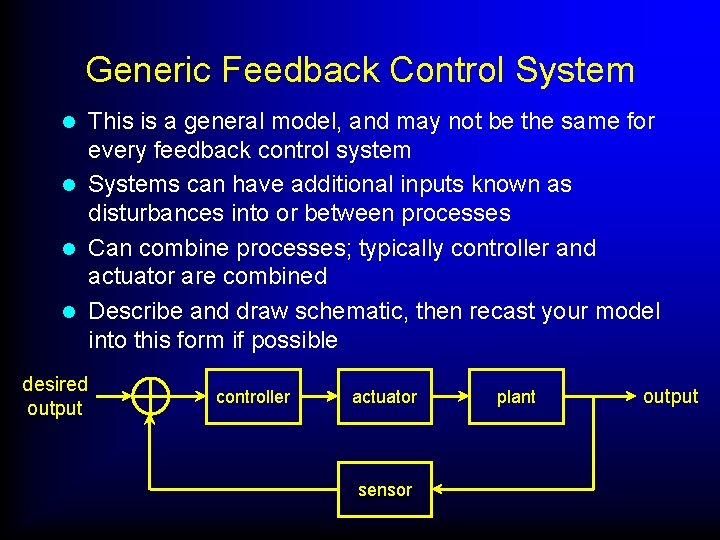 Generic Feedback Control System

- This is a general model, and may not be the same for every feedback control system
- Systems can have additional inputs known as disturbances into or between processes
- Can combine processes; typically controller and actuator are combined
- Describe and draw schematic, then recast your model into this form if possible

desired output

controller

actuator

plant

output

sensor